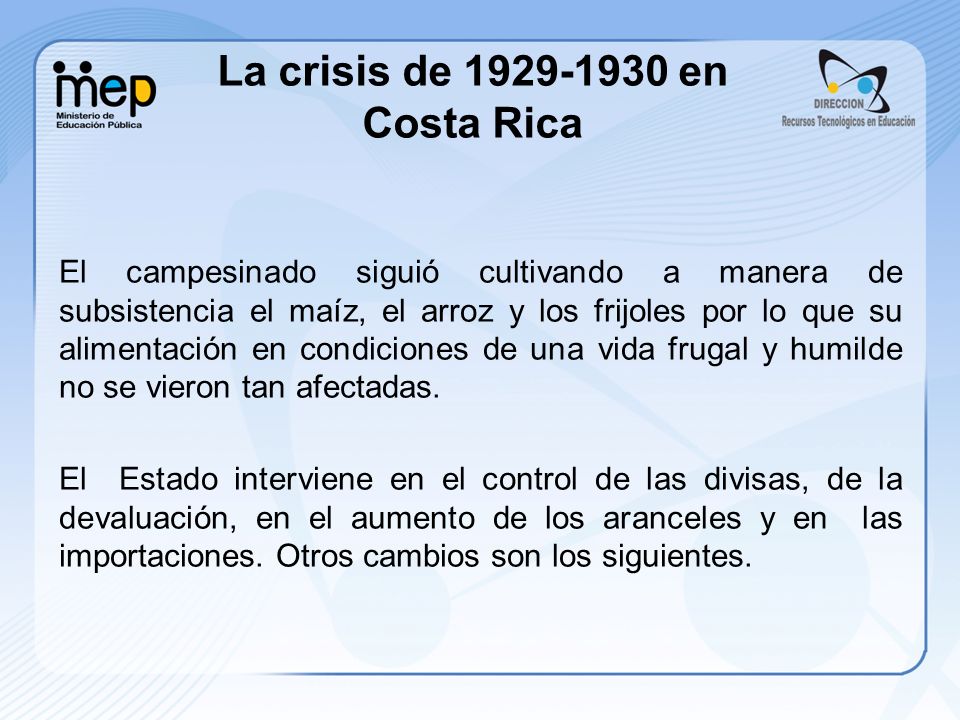 mep
Ministerio de
Educación Pública

La crisis de 1929-1930 en Costa Rica

DIRECCION
Recursos Tecnológicos en Educación

El campesinado siguió cultivando a manera de subsistencia el maíz, el arroz y los frijoles por lo que su alimentación en condiciones de una vida frugal y humilde no se vieron tan afectadas.

El Estado interviene en el control de las divisas, de la devaluación, en el aumento de los aranceles y en las importaciones. Otros cambios son los siguientes.